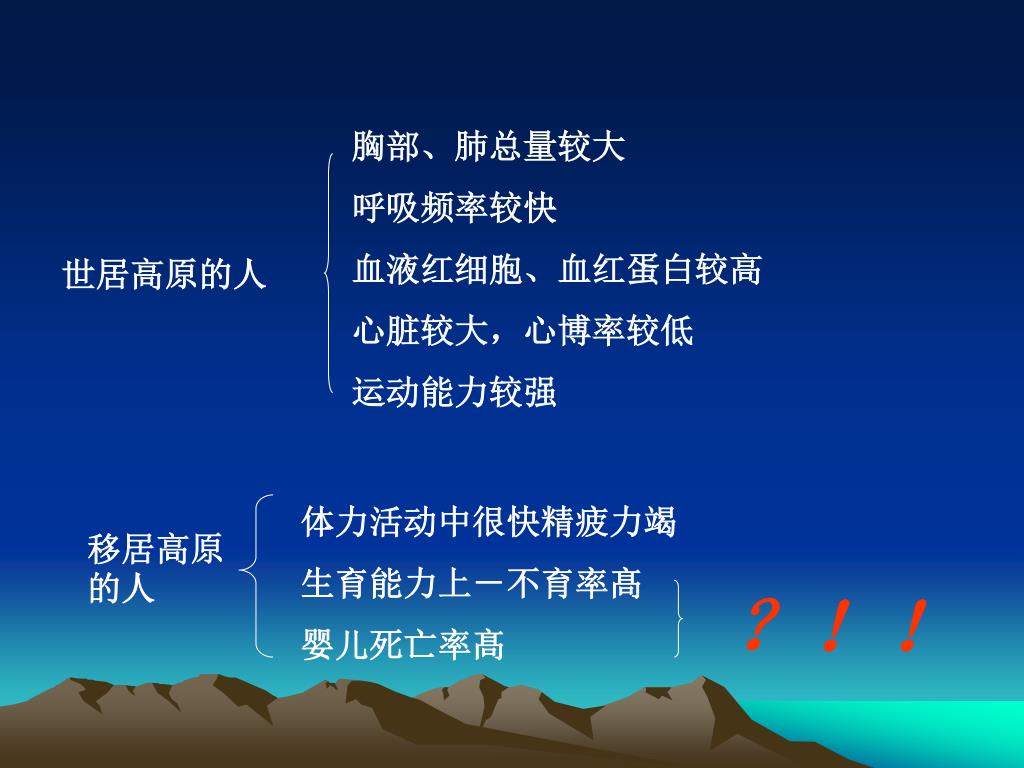 世居高原的人

胸部、肺总量较大
呼吸频率较快
血液红细胞、血红蛋白较高
心脏较大，心博率较低
运动能力较强

移居高原的人

体力活动中很快精疲力竭
生育能力上－不育率高
婴儿死亡率高

？！！